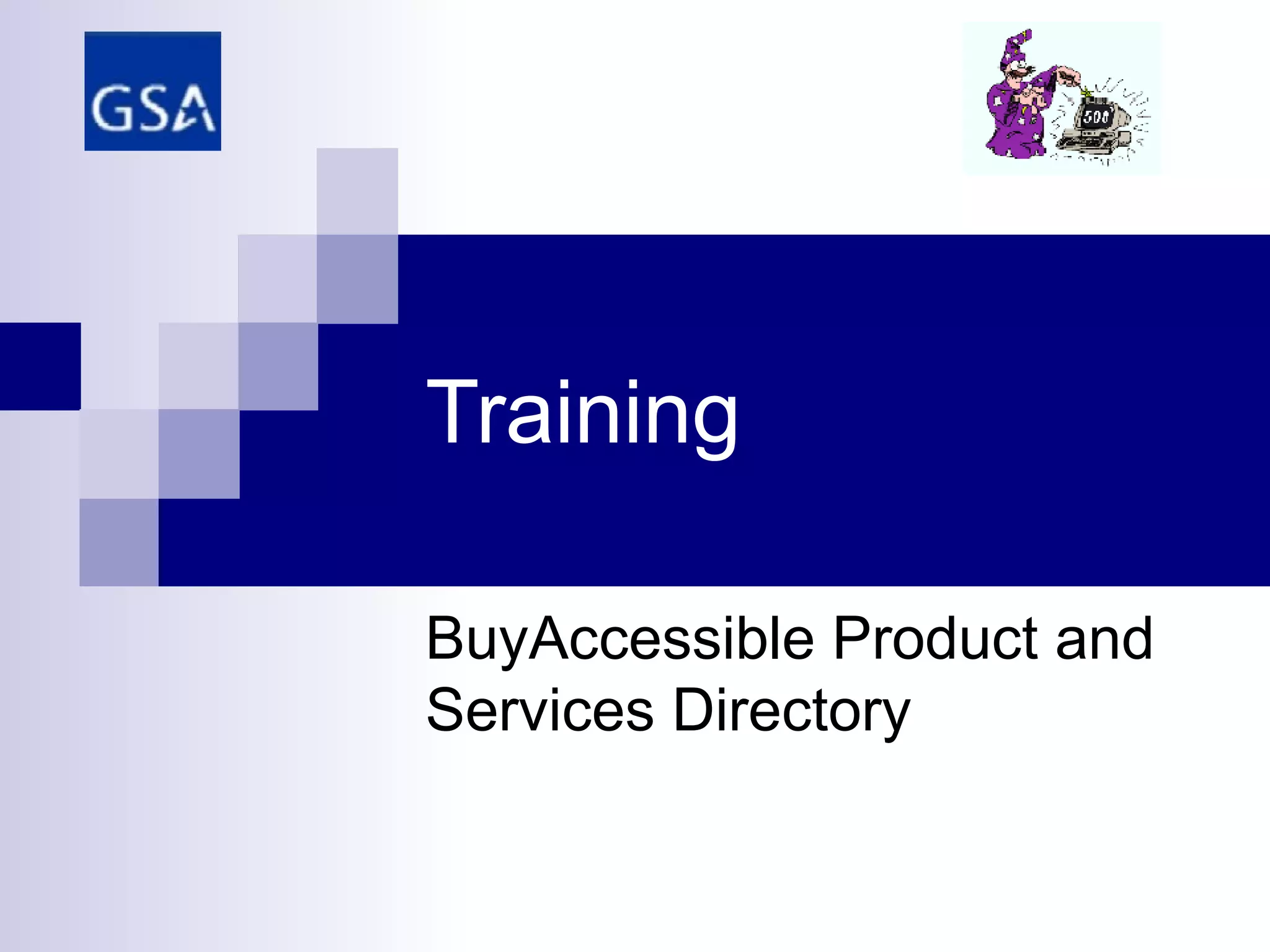 GSA

508

Training

BuyAccessible Product and Services Directory